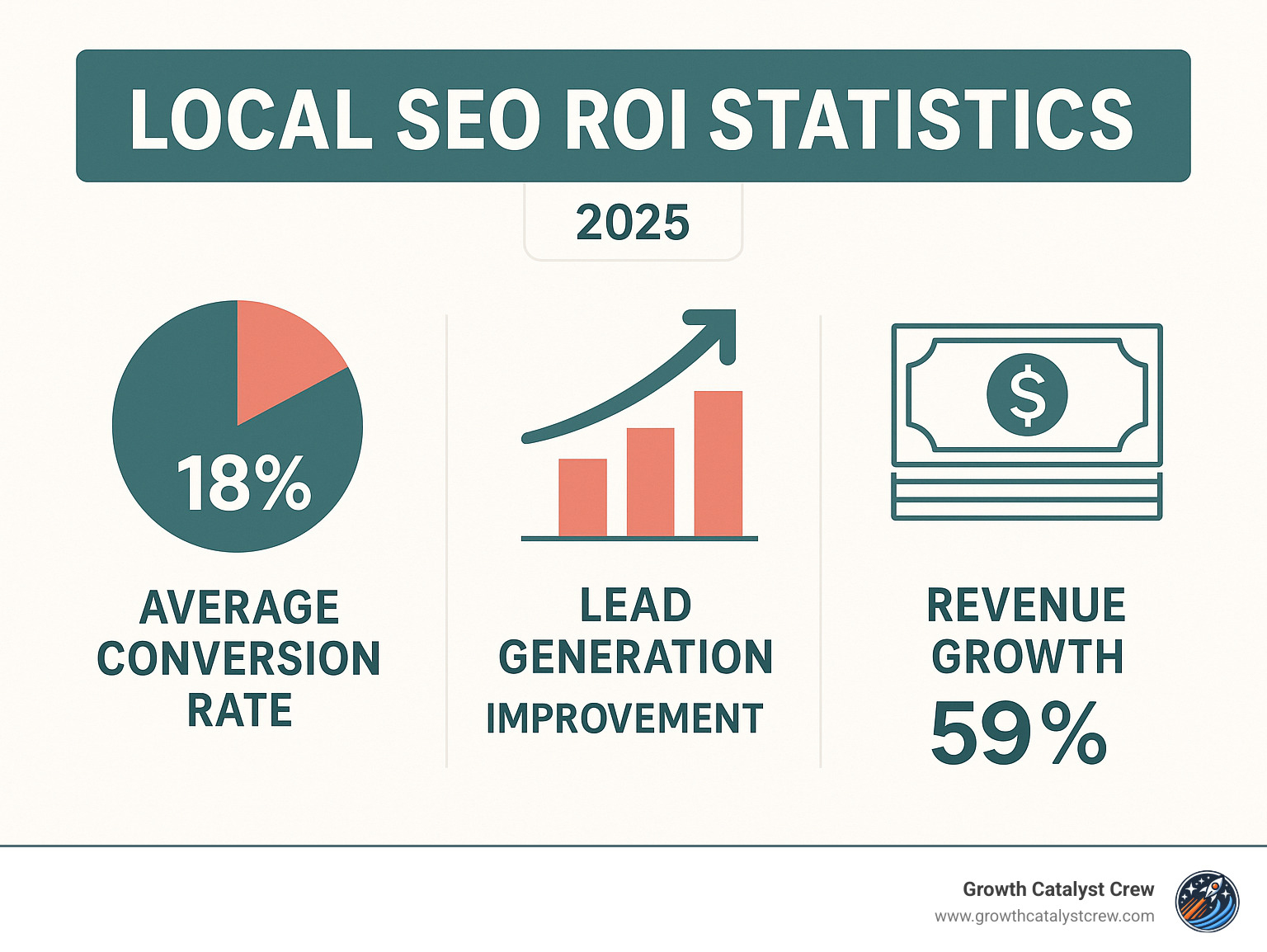 LOCAL SEO ROI STATISTICS

2025

18%

AVERAGE CONVERSION RATE

LEAD GENERATION IMPROVEMENT

$

REVENUE GROWTH 59%

Growth Catalyst Crew
www.growthcatalystcrew.com